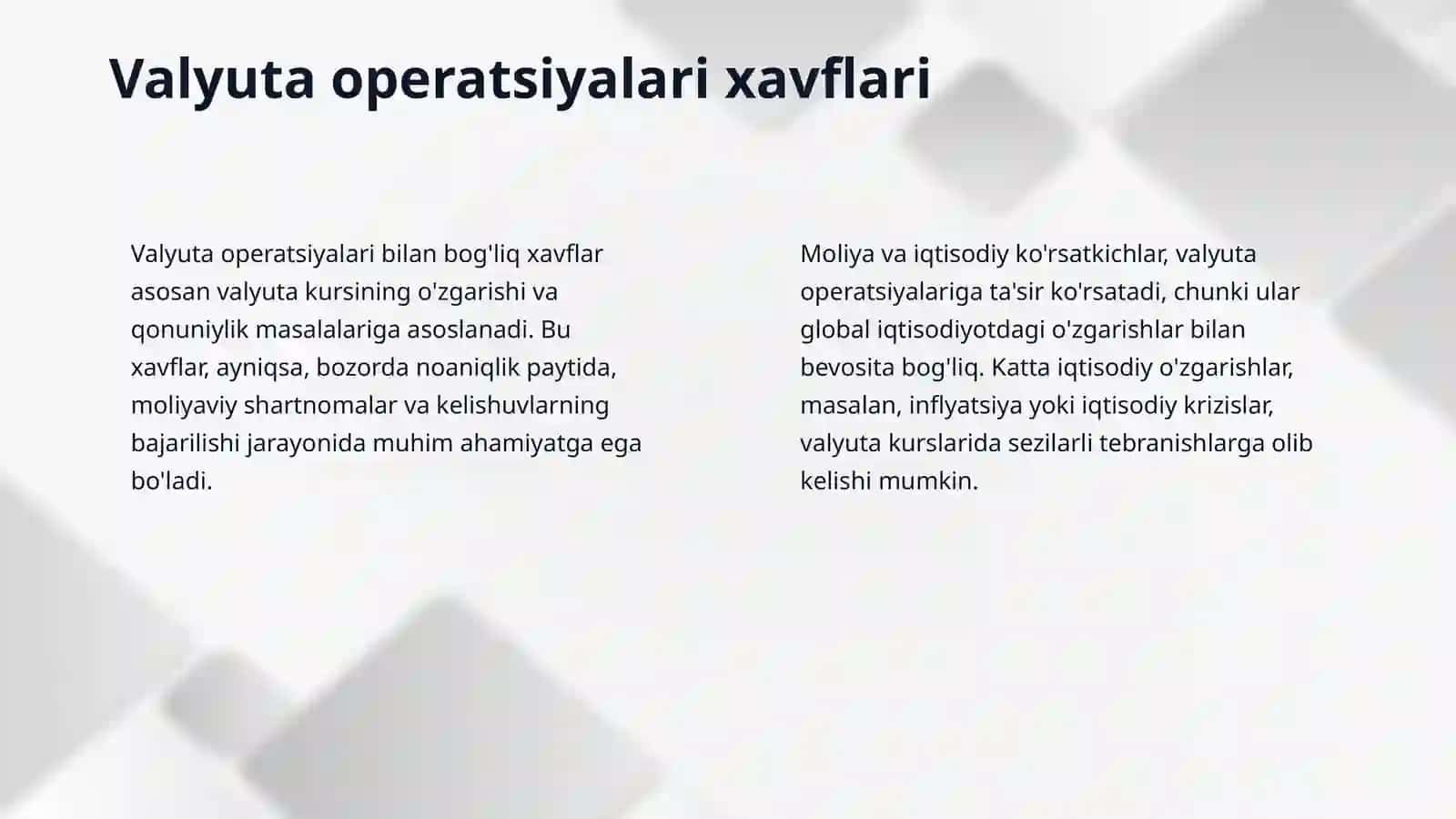 Valyuta operatsiyalari xavflari

Valyuta operatsiyalari bilan bog'liq xavflar asosan valyuta kursining o'zgarishi va qonuniylik masalalariga asoslanadi. Bu xavflar, ayniqsa, bozorda noaniqlik paytida, moliyaviy shartnomalar va kelishuvlarning bajarilishi jarayonida muhim ahamiyatga ega bo'ladi.

Moliya va iqtisodiy ko'rsatkichlar, valyuta operatsiyalariga ta'sir ko'rsatadi, chunki ular global iqtisodiyotdagi o'zgarishlar bilan bevosita bog'liq. Katta iqtisodiy o'zgarishlar, masalan, inflyatsiya yoki iqtisodiy krizislar, valyuta kurslarida sezilarli tebranishlarga olib kelishi mumkin.